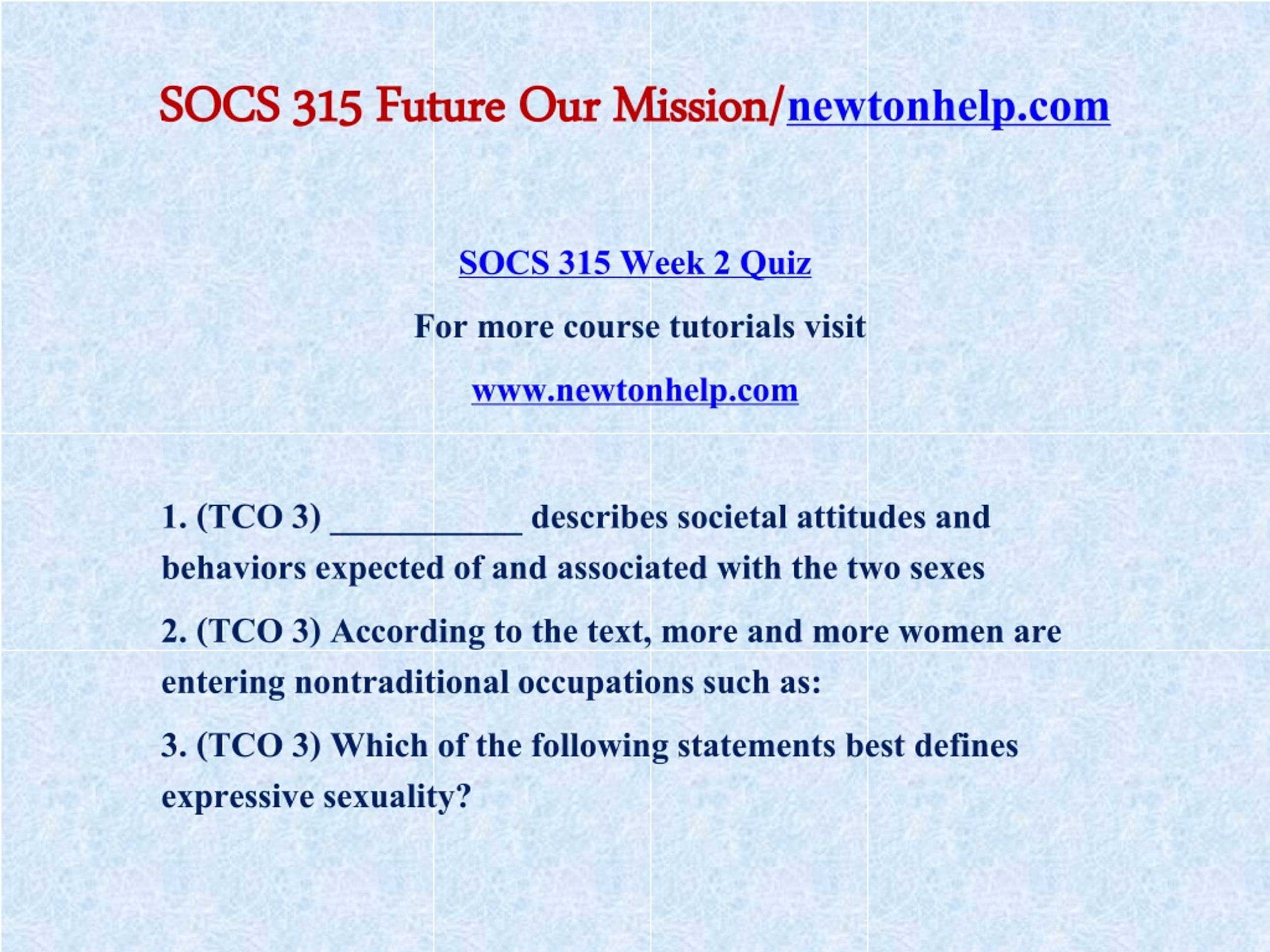 SOCS 315 Future Our Mission/newtonhelp.com

SOCS 315 Week 2 Quiz

For more course tutorials visit

www.newtonhelp.com

1. (TCO 3) ____________ describes societal attitudes and behaviors expected of and associated with the two sexes

2. (TCO 3) According to the text, more and more women are entering nontraditional occupations such as:

3. (TCO 3) Which of the following statements best defines expressive sexuality?